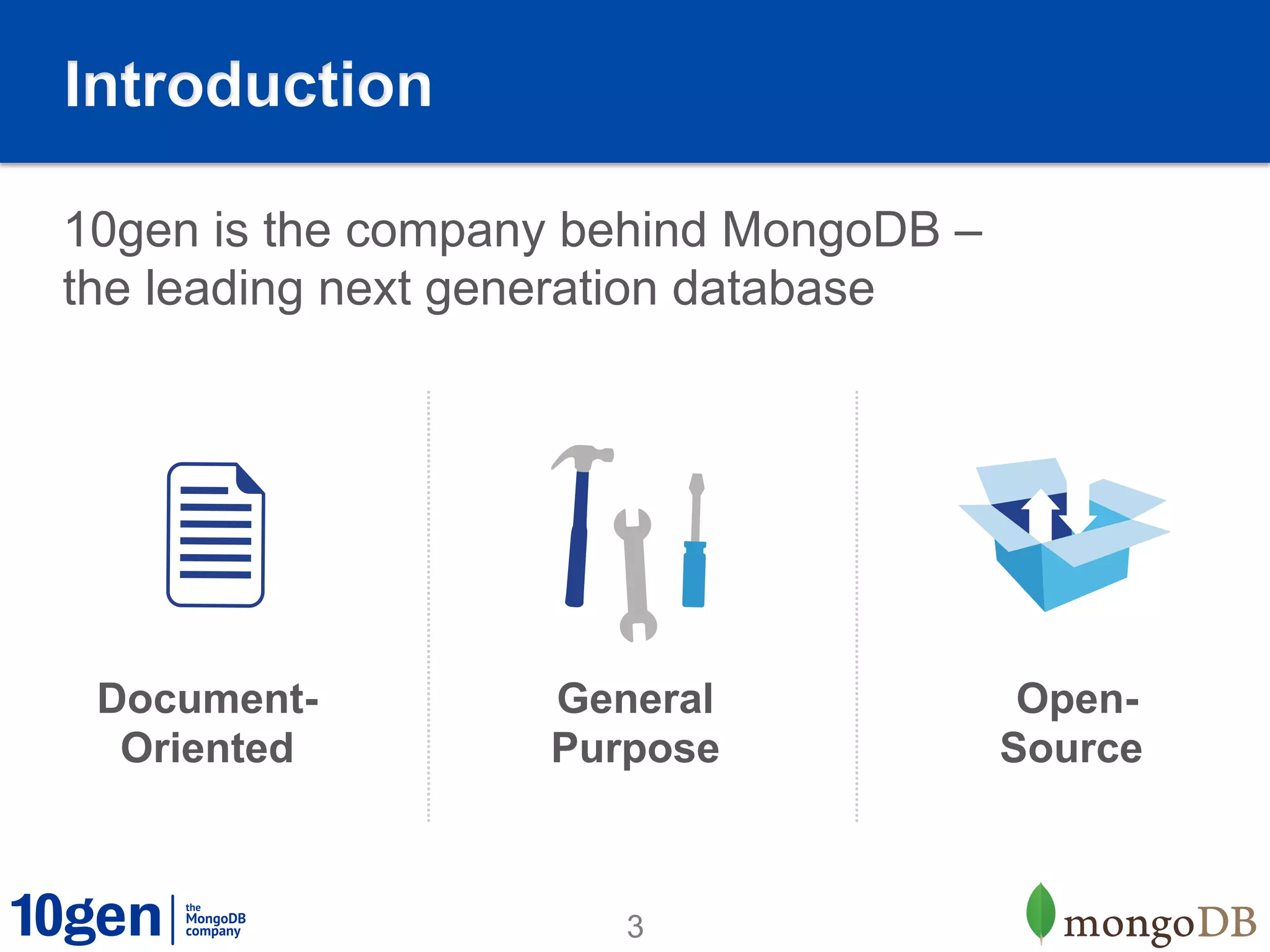 Introduction

10gen is the company behind MongoDB – the leading next generation database

Document-Oriented

General Purpose

Open-Source

10gen | the MongoDB company

3

mongoDB